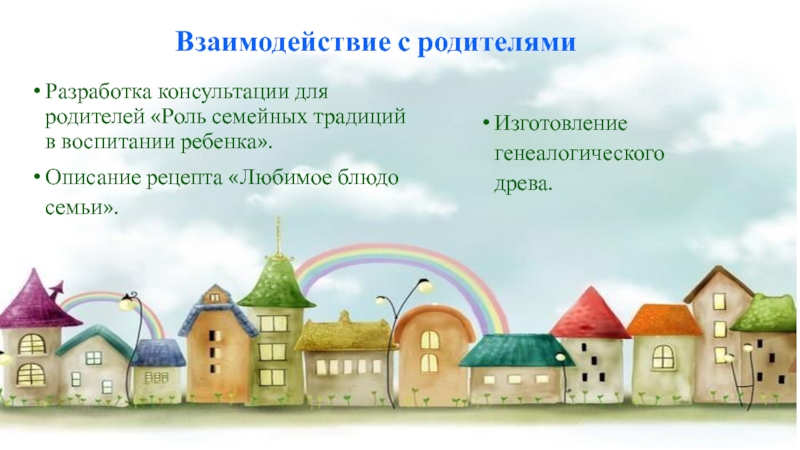 Взаимодействие с родителями

• Разработка консультации для родителей «Роль семейных традиций в воспитании ребенка».

• Описание рецепта «Любимое блюдо семьи».

• Изготовление генеалогического древа.